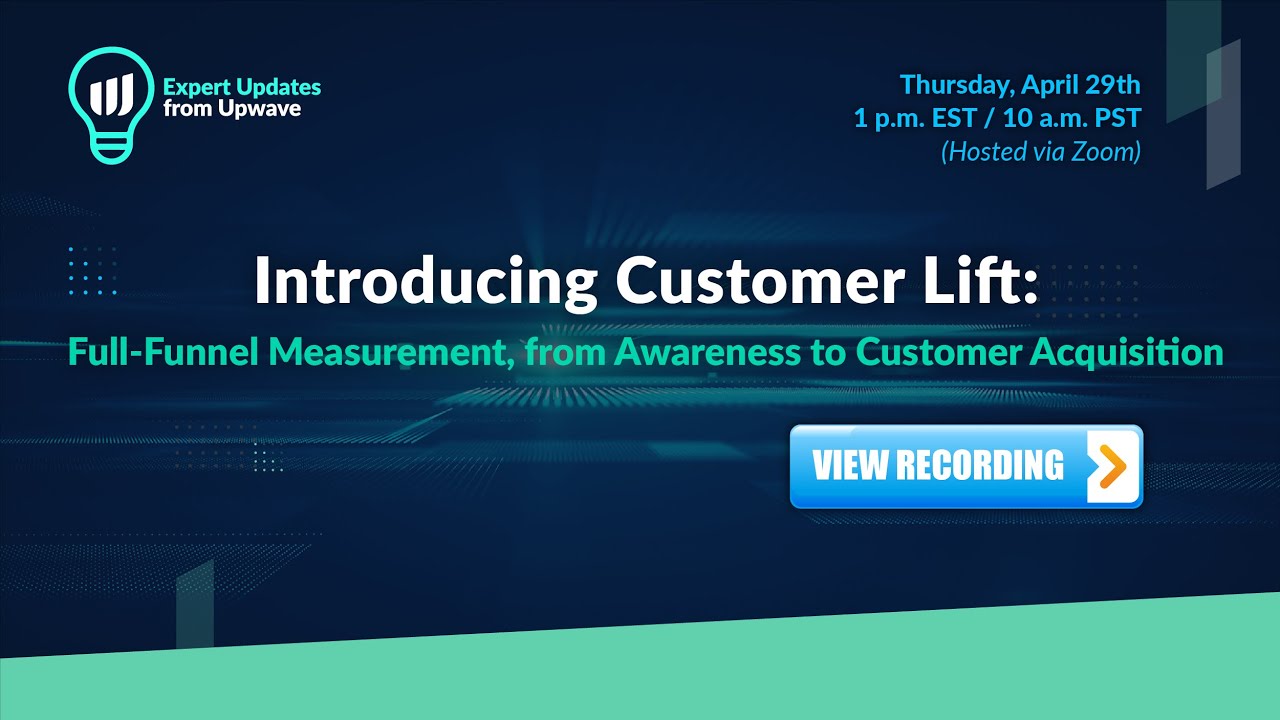 Expert Updates from Upwave

Thursday, April 29th
1 p.m. EST / 10 a.m. PST
(Hosted via Zoom)

Introducing Customer Lift:
Full-Funnel Measurement, from Awareness to Customer Acquisition

VIEW RECORDING